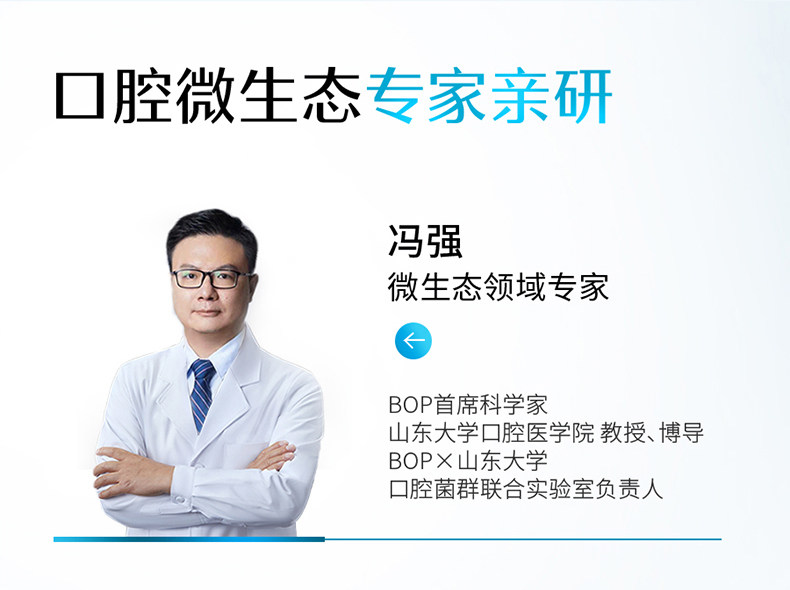 口腔微生态专家亲研

冯强
微生态领域专家

BOP首席科学家
山东大学口腔医学院 教授、博导
BOP×山东大学
口腔菌群联合实验室负责人